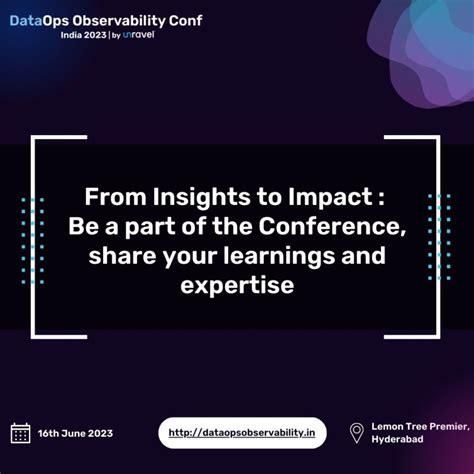 DataOps Observability Conf
India 2023 | by unravel

From Insights to Impact : Be a part of the Conference, share your learnings and expertise

16th June 2023

http://dataopsobservability.in

Lemon Tree Premier, Hyderabad